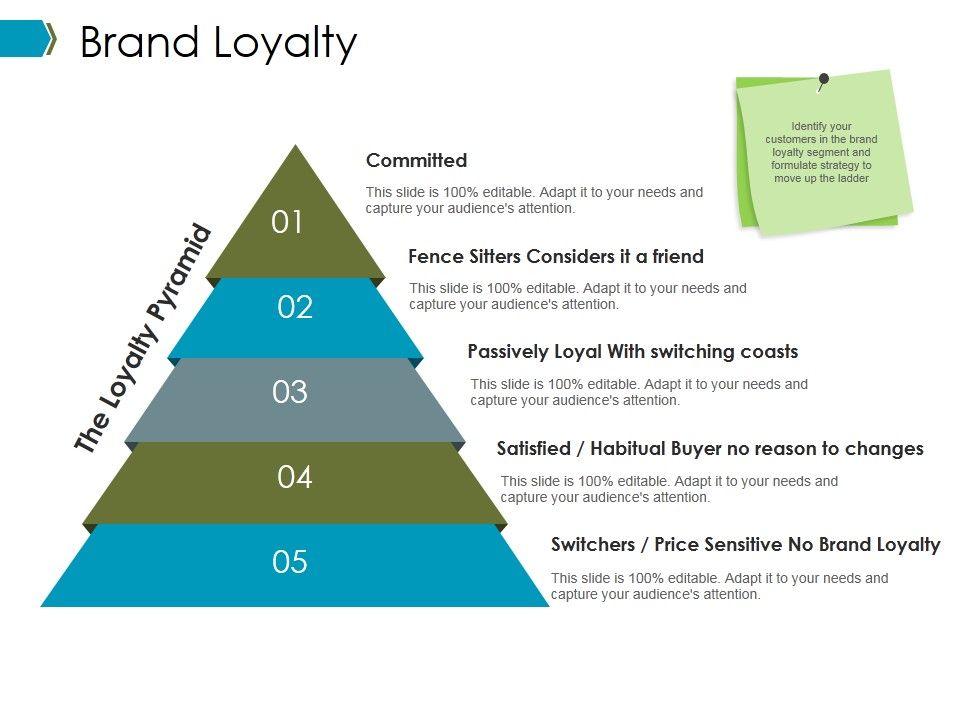 Brand Loyalty

Identify your customers in the brand loyalty segment and formulate strategy to move up the ladder

The Loyalty Pyramid

01

Committed

This slide is 100% editable. Adapt it to your needs and capture your audience's attention.

02

Fence Sitters Considers it a friend

This slide is 100% editable. Adapt it to your needs and capture your audience's attention.

03

Passively Loyal With switching coasts

This slide is 100% editable. Adapt it to your needs and capture your audience's attention.

04

Satisfied / Habitual Buyer no reason to changes

This slide is 100% editable. Adapt it to your needs and capture your audience's attention.

05

Switchers / Price Sensitive No Brand Loyalty

This slide is 100% editable. Adapt it to your needs and capture your audience's attention.